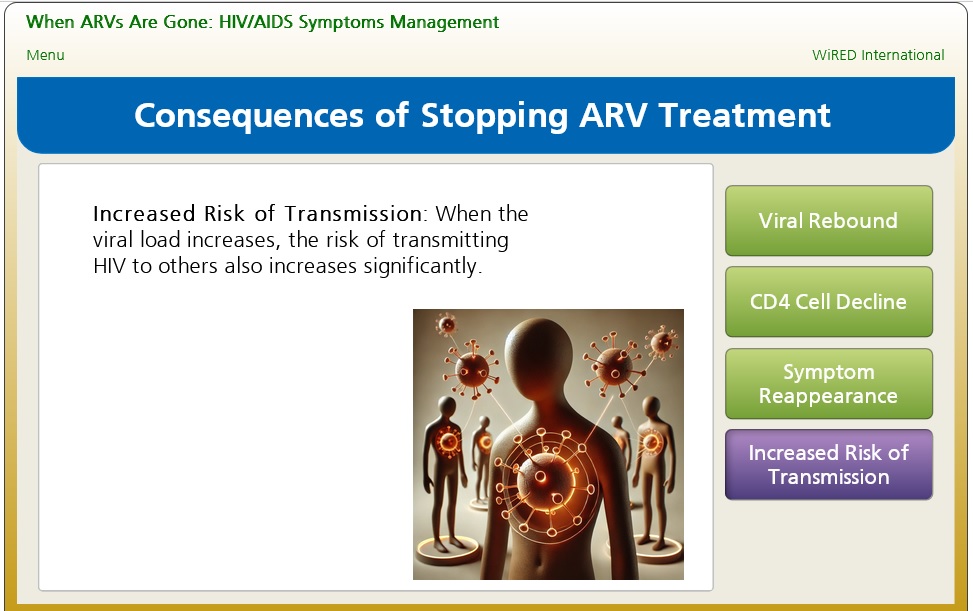 When ARVs Are Gone: HIV/AIDS Symptoms Management

Menu

WiRED International

Consequences of Stopping ARV Treatment

Increased Risk of Transmission: When the viral load increases, the risk of transmitting HIV to others also increases significantly.

Viral Rebound

CD4 Cell Decline

Symptom Reappearance

Increased Risk of Transmission